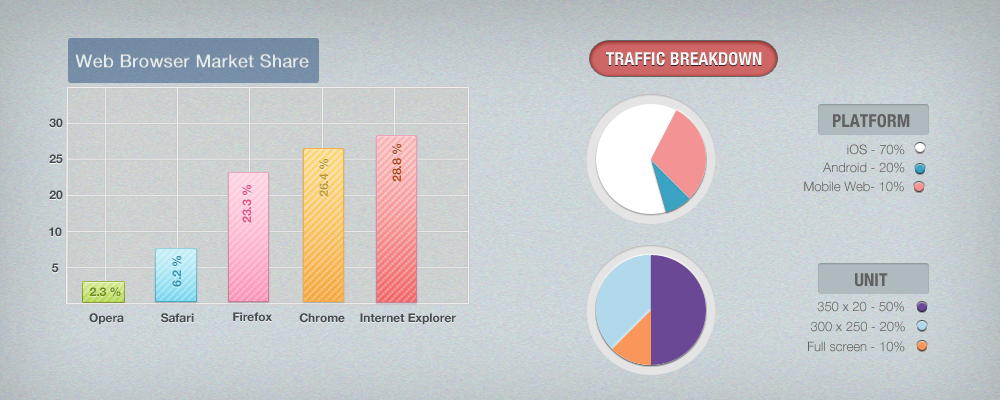 Web Browser Market Share

30
25
20
10
5

2.3 %
6.2 %
23.3 %
26.4 %
28.8 %

Opera
Safari
Firefox
Chrome
Internet Explorer

TRAFFIC BREAKDOWN

PLATFORM
iOS - 70%
Android - 20%
Mobile Web- 10%

UNIT
350 x 20 - 50%
300 x 250 - 20%
Full screen - 10%